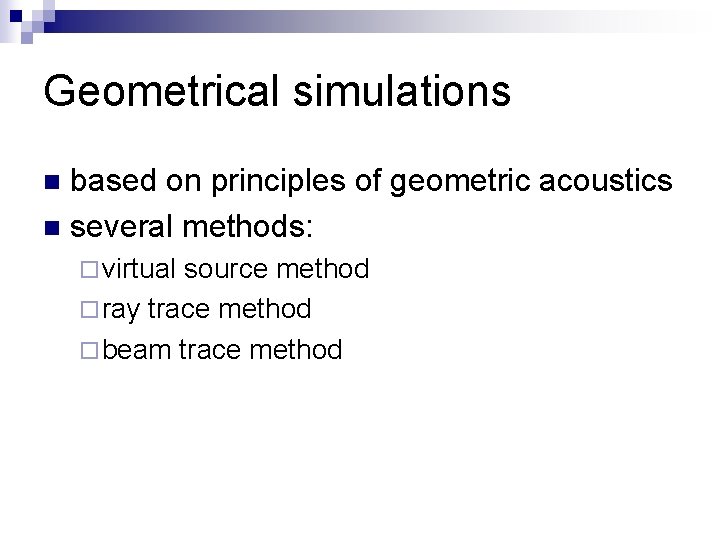 Geometrical simulations

■ based on principles of geometric acoustics
■ several methods:
□ virtual source method
□ ray trace method
□ beam trace method